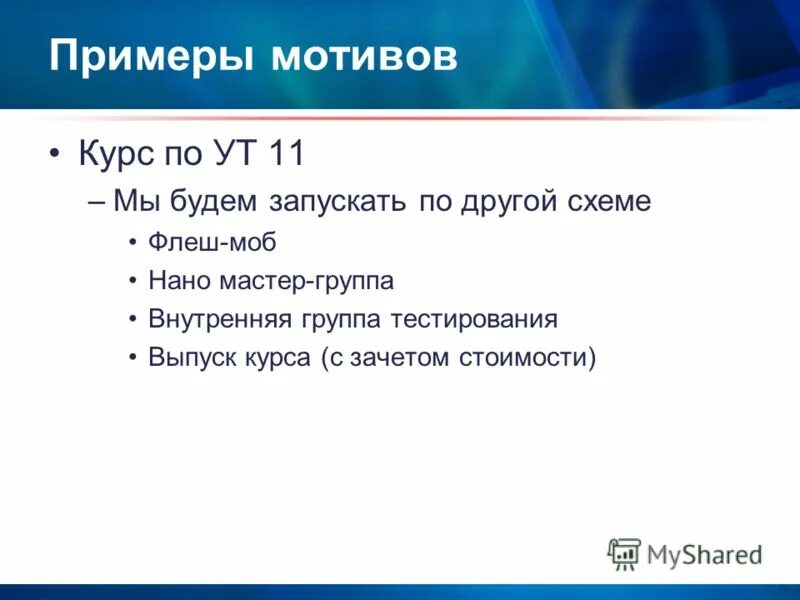 Примеры мотивов

• Курс по УТ 11
– Мы будем запускать по другой схеме
• Флеш-моб
• Нано мастер-группа
• Внутренняя группа тестирования
• Выпуск курса (с зачетом стоимости)

MyShared